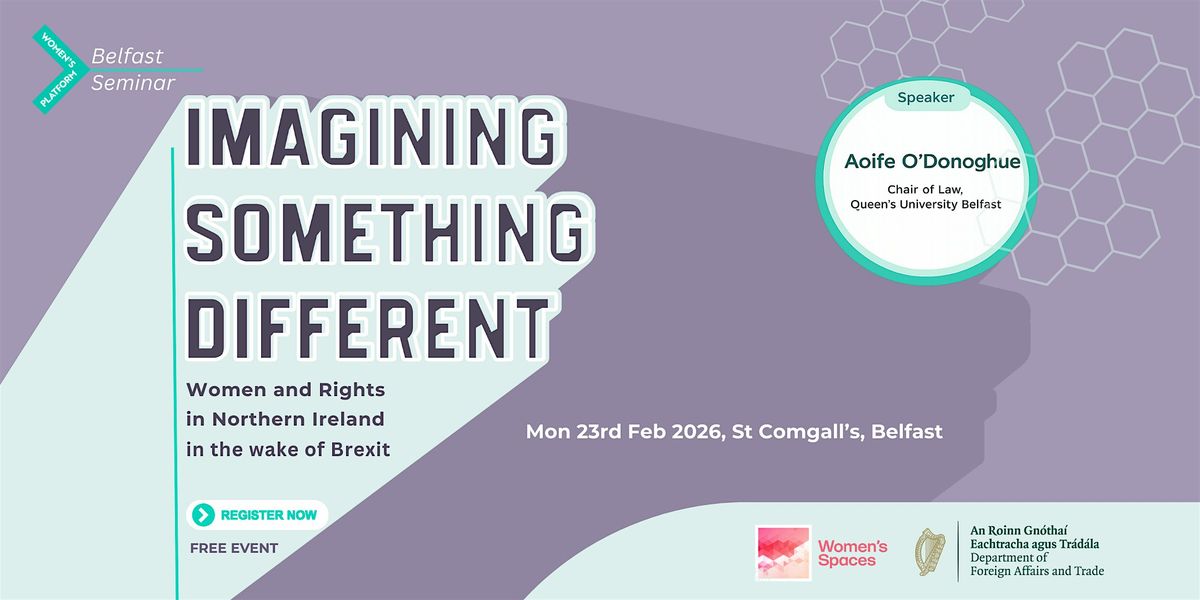 WOMEN'S PLATFORM

Belfast Seminar

IMAGINING SOMETHING DIFFERENT

Women and Rights in Northern Ireland in the wake of Brexit

REGISTER NOW

FREE EVENT

Speaker

Aoife O'Donoghue

Chair of Law, Queen's University Belfast

Mon 23rd Feb 2026, St Comgall's, Belfast

Women's Spaces

An Roinn Gnóthaí Eachtracha agus Trádála
Department of Foreign Affairs and Trade